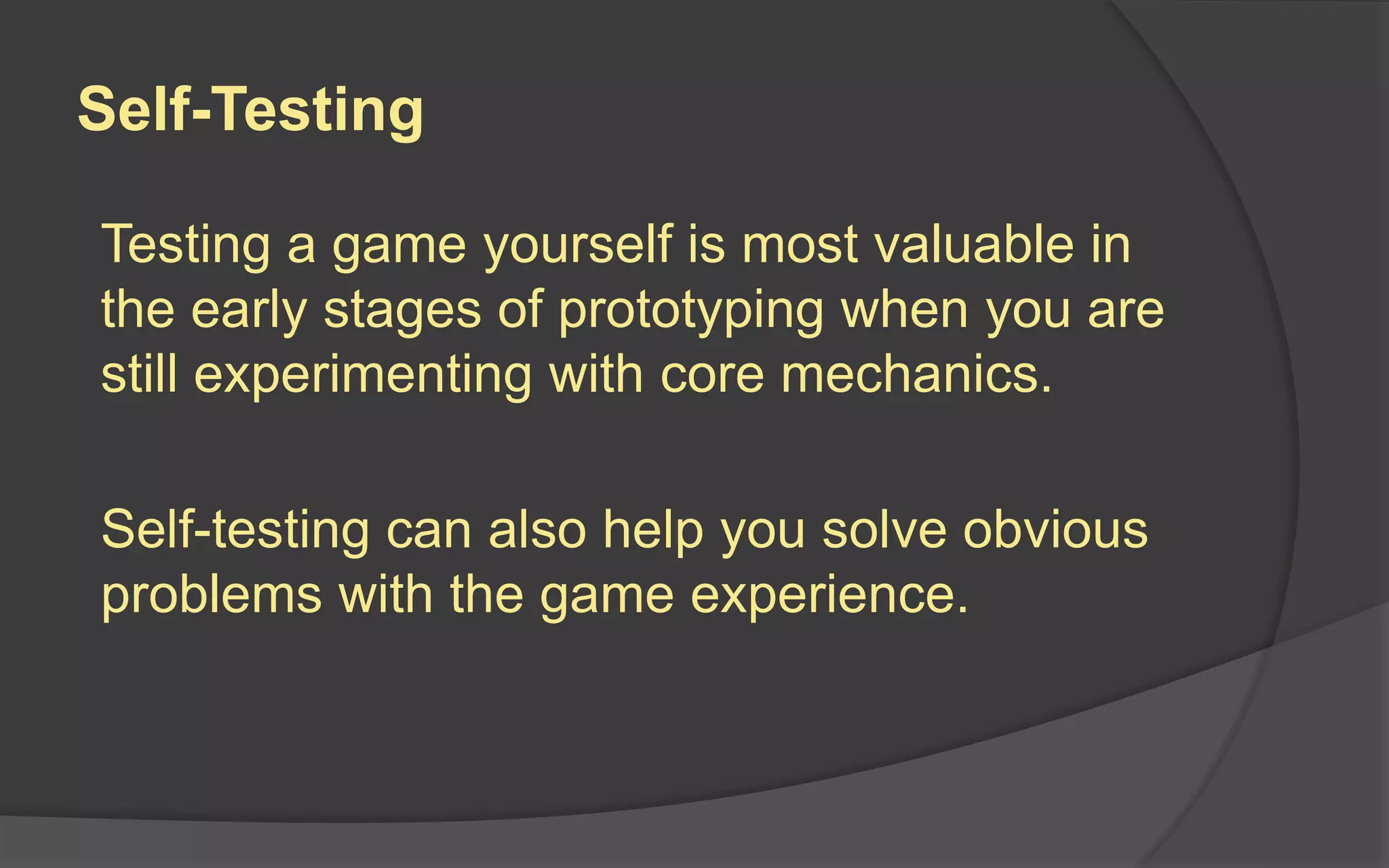 Self-Testing

Testing a game yourself is most valuable in the early stages of prototyping when you are still experimenting with core mechanics.

Self-testing can also help you solve obvious problems with the game experience.